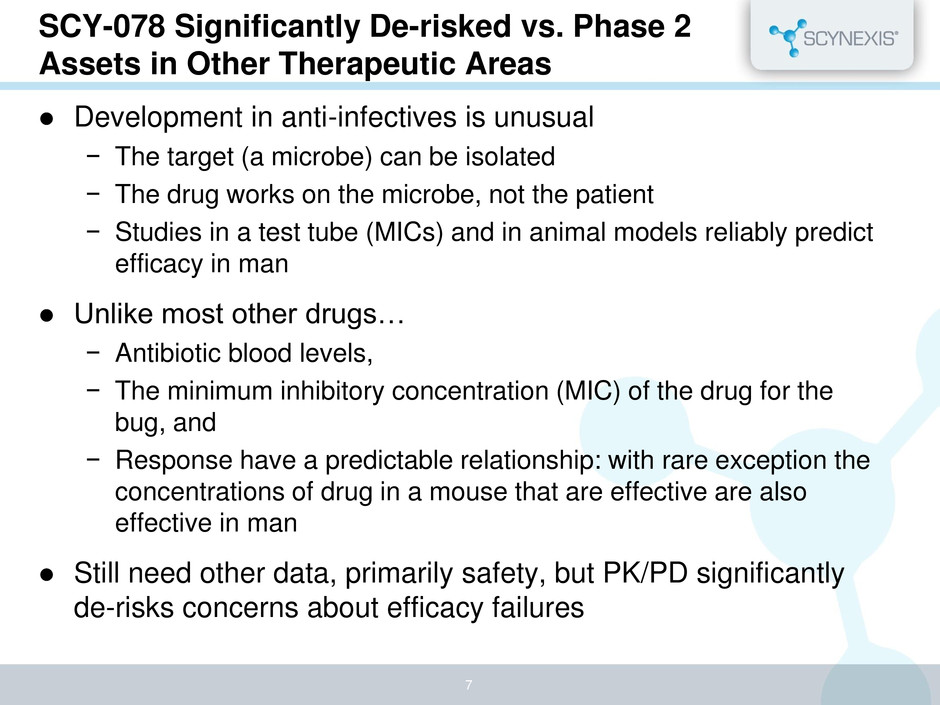 SCY-078 Significantly De-risked vs. Phase 2 Assets in Other Therapeutic Areas

SCYNEXIS®

● Development in anti-infectives is unusual
− The target (a microbe) can be isolated
− The drug works on the microbe, not the patient
− Studies in a test tube (MICs) and in animal models reliably predict efficacy in man

● Unlike most other drugs…
− Antibiotic blood levels,
− The minimum inhibitory concentration (MIC) of the drug for the bug, and
− Response have a predictable relationship: with rare exception the concentrations of drug in a mouse that are effective are also effective in man

● Still need other data, primarily safety, but PK/PD significantly de-risks concerns about efficacy failures

7